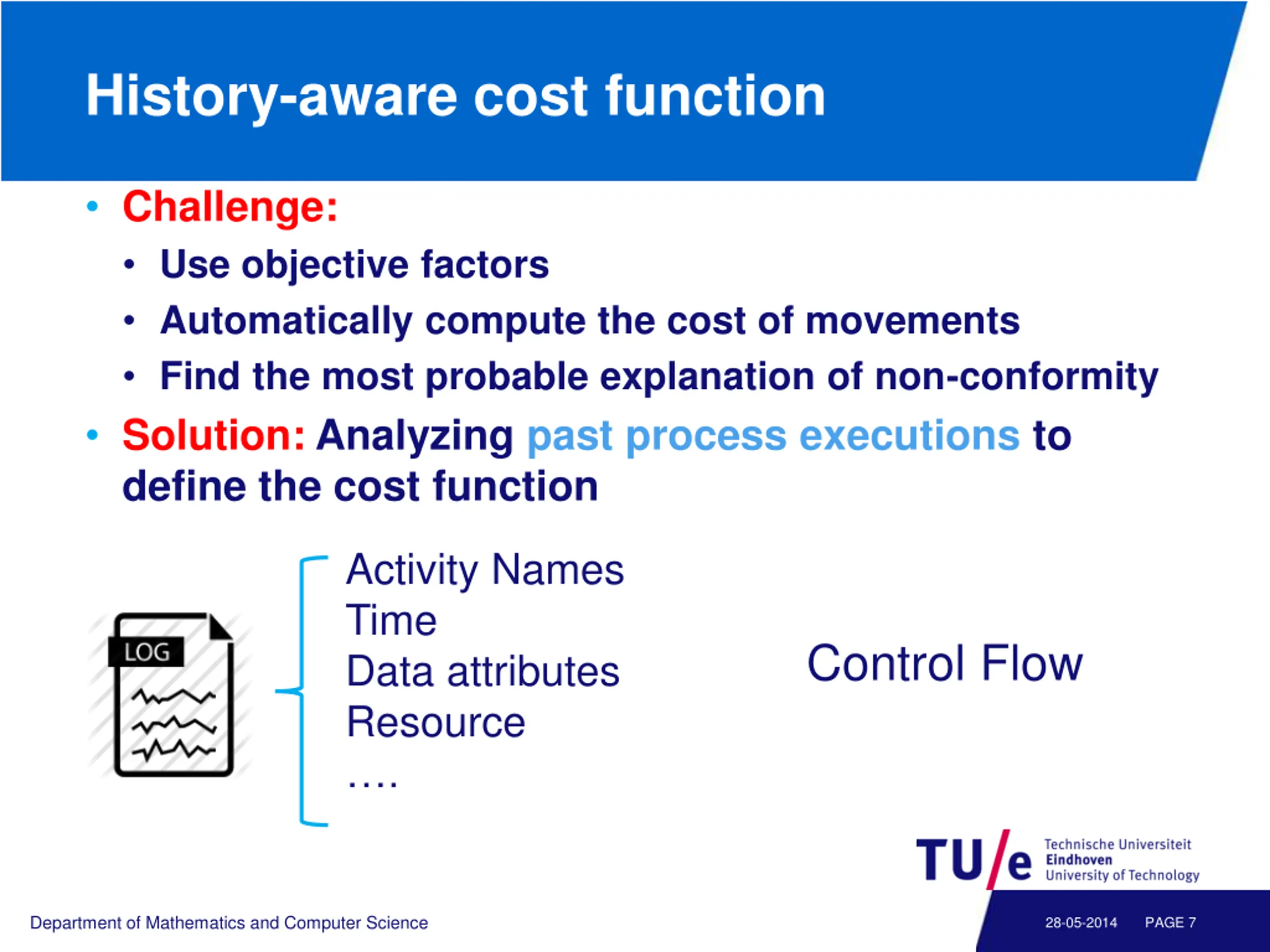 History-aware cost function

• Challenge:
  • Use objective factors
  • Automatically compute the cost of movements
  • Find the most probable explanation of non-conformity
• Solution: Analyzing past process executions to define the cost function

LOG

Activity Names
Time
Data attributes
Resource
....

Control Flow

TU/e Technische Universiteit Eindhoven University of Technology

Department of Mathematics and Computer Science

28-05-2014 PAGE 7